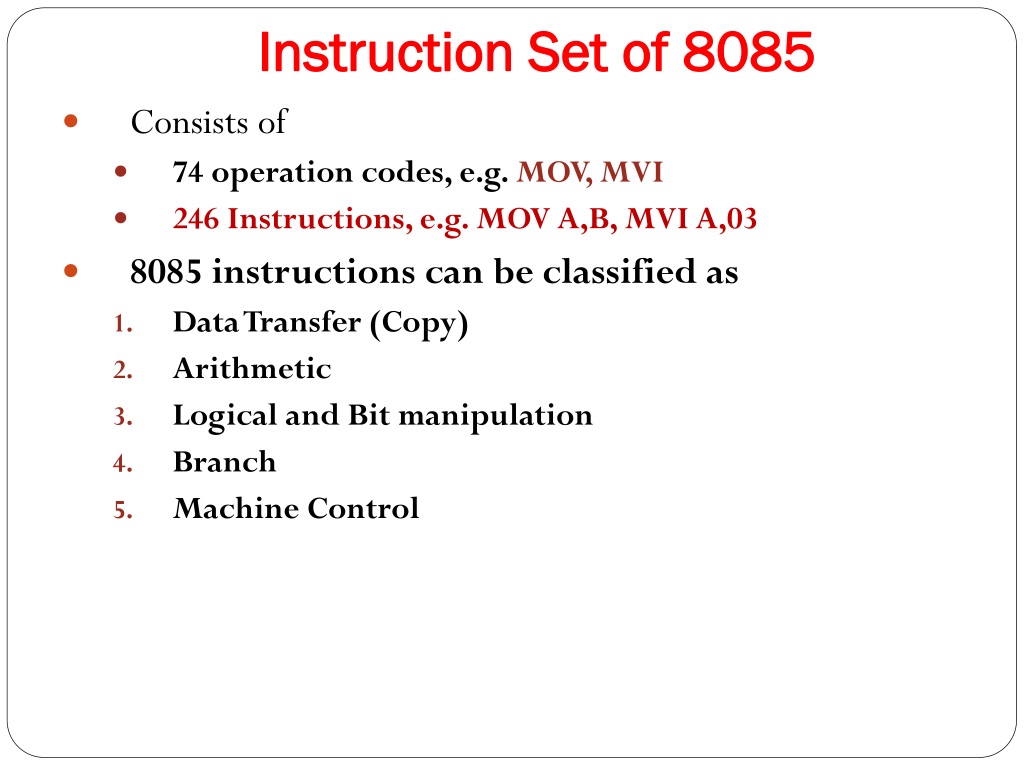 Instruction Set of 8085

- Consists of
  - 74 operation codes, e.g. MOV, MVI
  - 246 Instructions, e.g. MOV A,B, MVI A,03
- 8085 instructions can be classified as
  1. Data Transfer (Copy)
  2. Arithmetic
  3. Logical and Bit manipulation
  4. Branch
  5. Machine Control